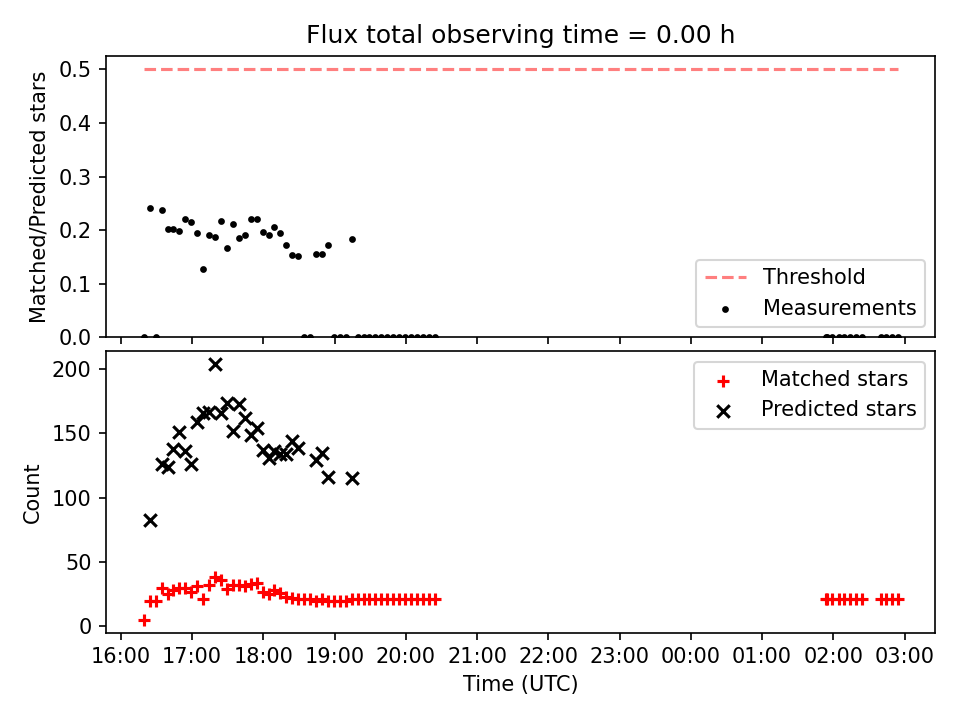 Flux total observing time = 0.00 h

Matched/Predicted stars

0.5
0.4
0.3
0.2
0.1
0.0

Threshold
Measurements

Count

200
150
100
50
0

Matched stars
Predicted stars

16:00 17:00 18:00 19:00 20:00 21:00 22:00 23:00 00:00 01:00 02:00 03:00

Time (UTC)